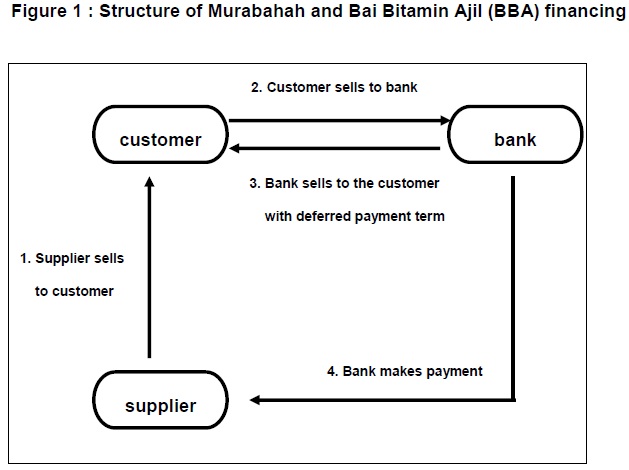 Figure 1 : Structure of Murabahah and Bai Bitamin Ajil (BBA) financing

2. Customer sells to bank

customer

bank

3. Bank sells to the customer with deferred payment term

1. Supplier sells to customer

4. Bank makes payment

supplier